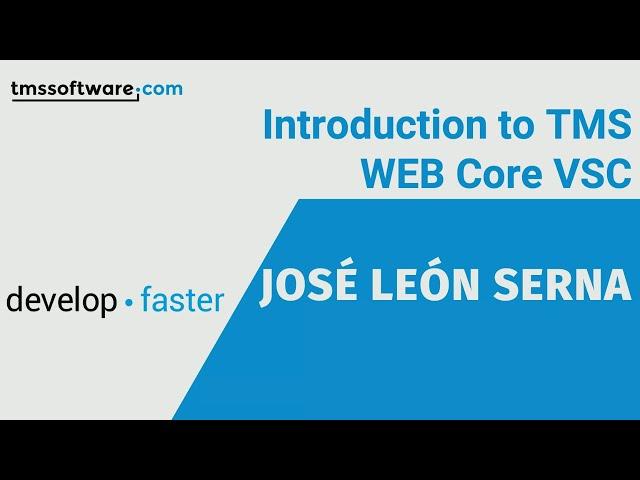 tmssoftware.com

Introduction to TMS WEB Core VSC

develop • faster

JOSÉ LEÓN SERNA